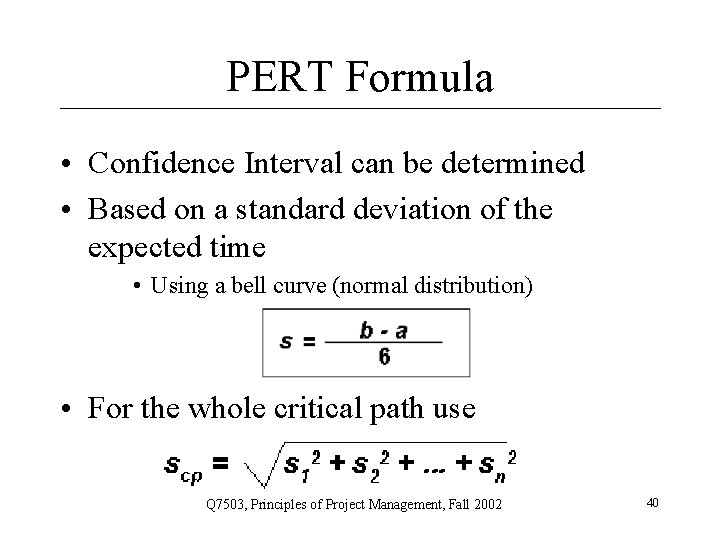 PERT Formula

• Confidence Interval can be determined

• Based on a standard deviation of the expected time

• Using a bell curve (normal distribution)

$s = \frac{b - a}{6}$

• For the whole critical path use

$s_{cp} = \sqrt{s_1^2 + s_2^2 + ... + s_n^2}$

Q7503, Principles of Project Management, Fall 2002

40